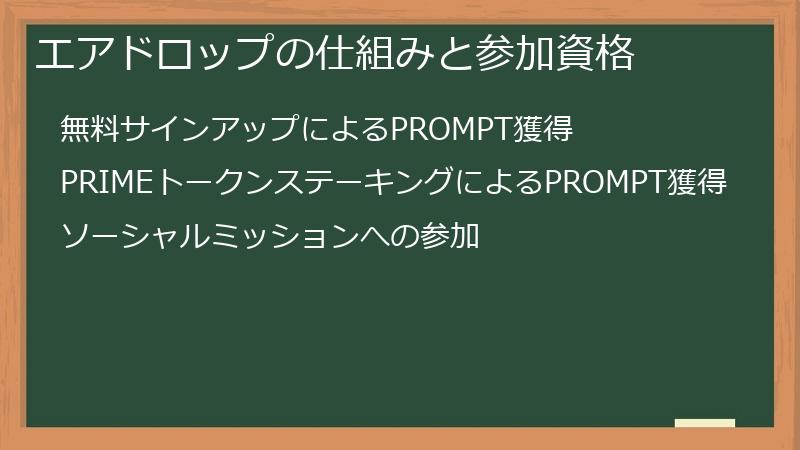 エアドロップの仕組みと参加資格

無料サインアップによるPROMPT獲得

PRIMEトークンステーキングによるPROMPT獲得

ソーシャルミッションへの参加